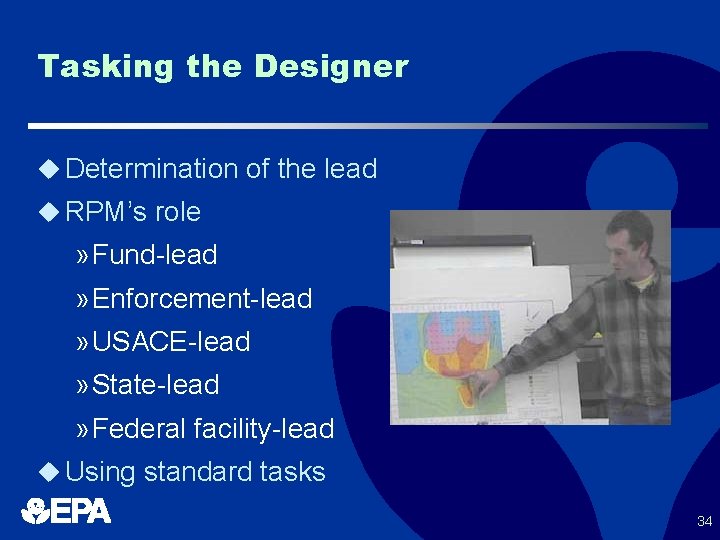 Tasking the Designer

◆ Determination of the lead
◆ RPM's role
» Fund-lead
» Enforcement-lead
» USACE-lead
» State-lead
» Federal facility-lead
◆ Using standard tasks

EPA

34